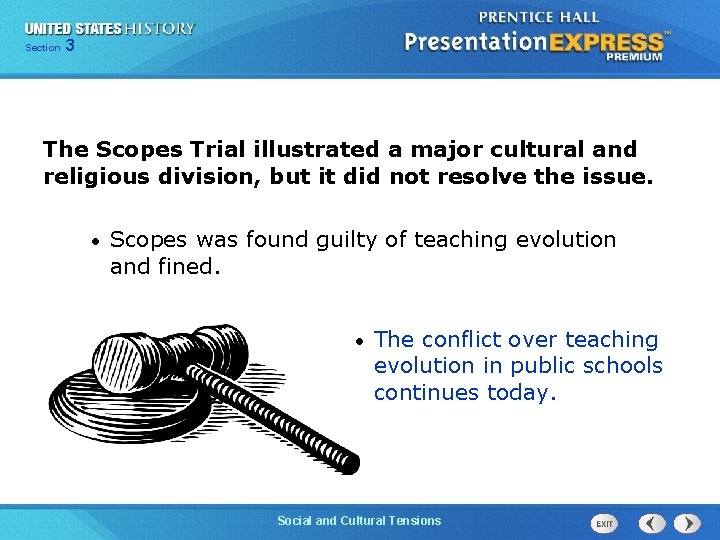 UNITED STATES HISTORY
Section 3

PRENTICE HALL
PresentationEXPRESS™
PREMIUM

The Scopes Trial illustrated a major cultural and religious division, but it did not resolve the issue.

• Scopes was found guilty of teaching evolution and fined.

• The conflict over teaching evolution in public schools continues today.

Social and Cultural Tensions

EXIT